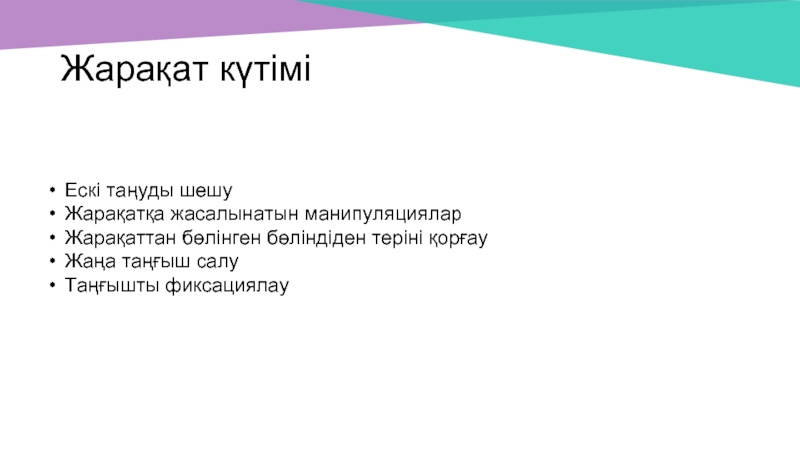 Жарақат күтімі

• Ескі таңуды шешу
• Жарақатқа жасалынатын манипуляциялар
• Жарақаттан бөлінген бөліндіден теріні қорғау
• Жаңа таңғыш салу
• Таңғышты фиксациялау